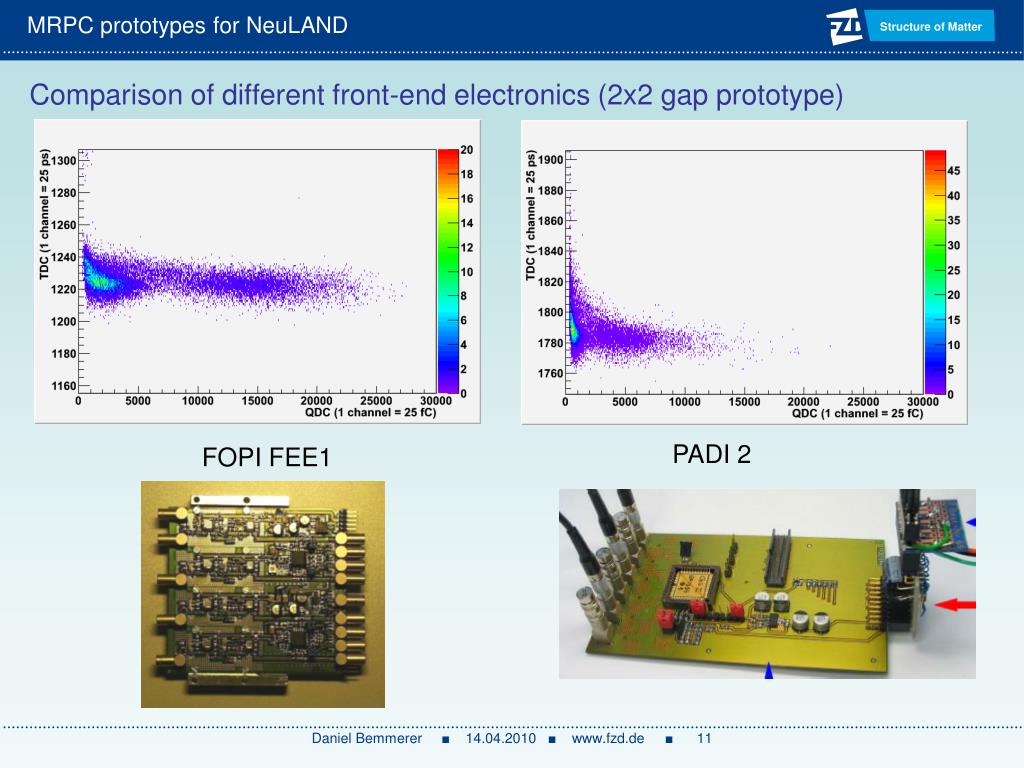 MRPC prototypes for NeuLAND

FZD Structure of Matter

Comparison of different front-end electronics (2x2 gap prototype)

TDC (1 channel = 25 ps)
1300
1280
1260
1240
1220
1200
1180
1160
0 5000 10000 15000 20000 25000 30000
QDC (1 channel = 25 fC)
20
18
16
14
12
10
8
6
4
2
0

TDC (1 channel = 25 ps)
1900
1880
1860
1840
1820
1800
1780
1760
0 5000 10000 15000 20000 25000 30000
QDC (1 channel = 25 fC)
45
40
35
30
25
20
15
10
5
0

FOPI FEE1

PADI 2

Daniel Bemmerer ■ 14.04.2010 ■ www.fzd.de ■ 11